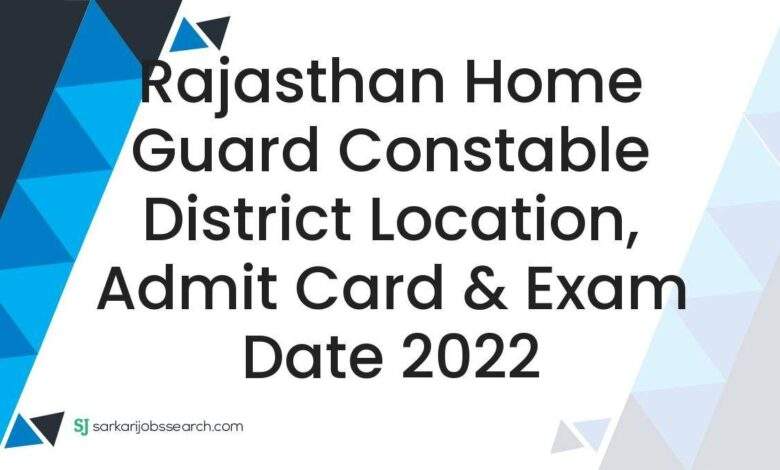 Rajasthan Home Guard Constable District Location, Admit Card & Exam Date 2022

SJ sarkarijobssearch.com